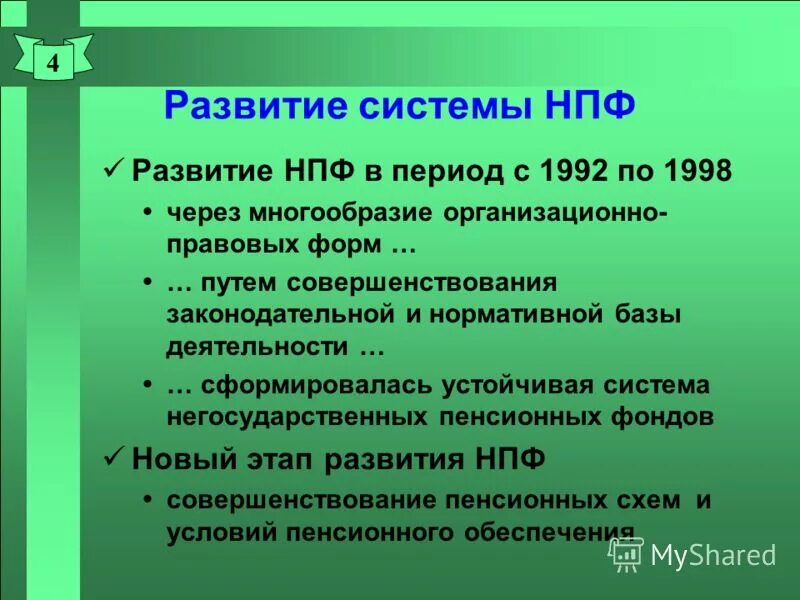 4

Развитие системы НПФ

✓ Развитие НПФ в период с 1992 по 1998

• через многообразие организационно-правовых форм …

• … путем совершенствования законодательной и нормативной базы деятельности …

• … сформировалась устойчивая система негосударственных пенсионных фондов

✓ Новый этап развития НПФ

• совершенствование пенсионных схем и условий пенсионного обеспечения

MyShared